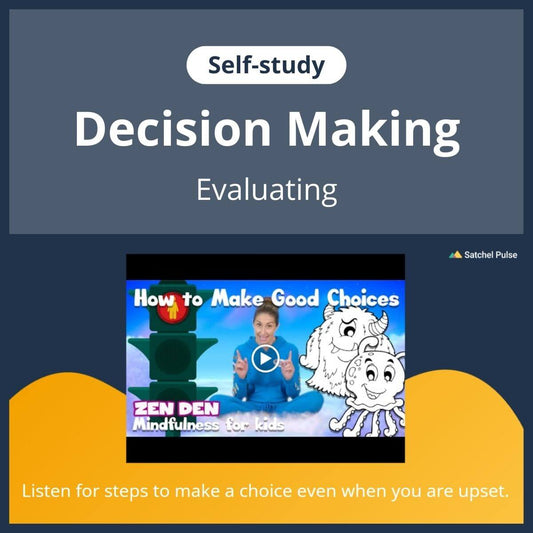 Self-study

Decision Making

Evaluating

Satchel Pulse

How to Make Good Choices

ZEN DEN
Mindfulness for kids

Listen for steps to make a choice even when you are upset.